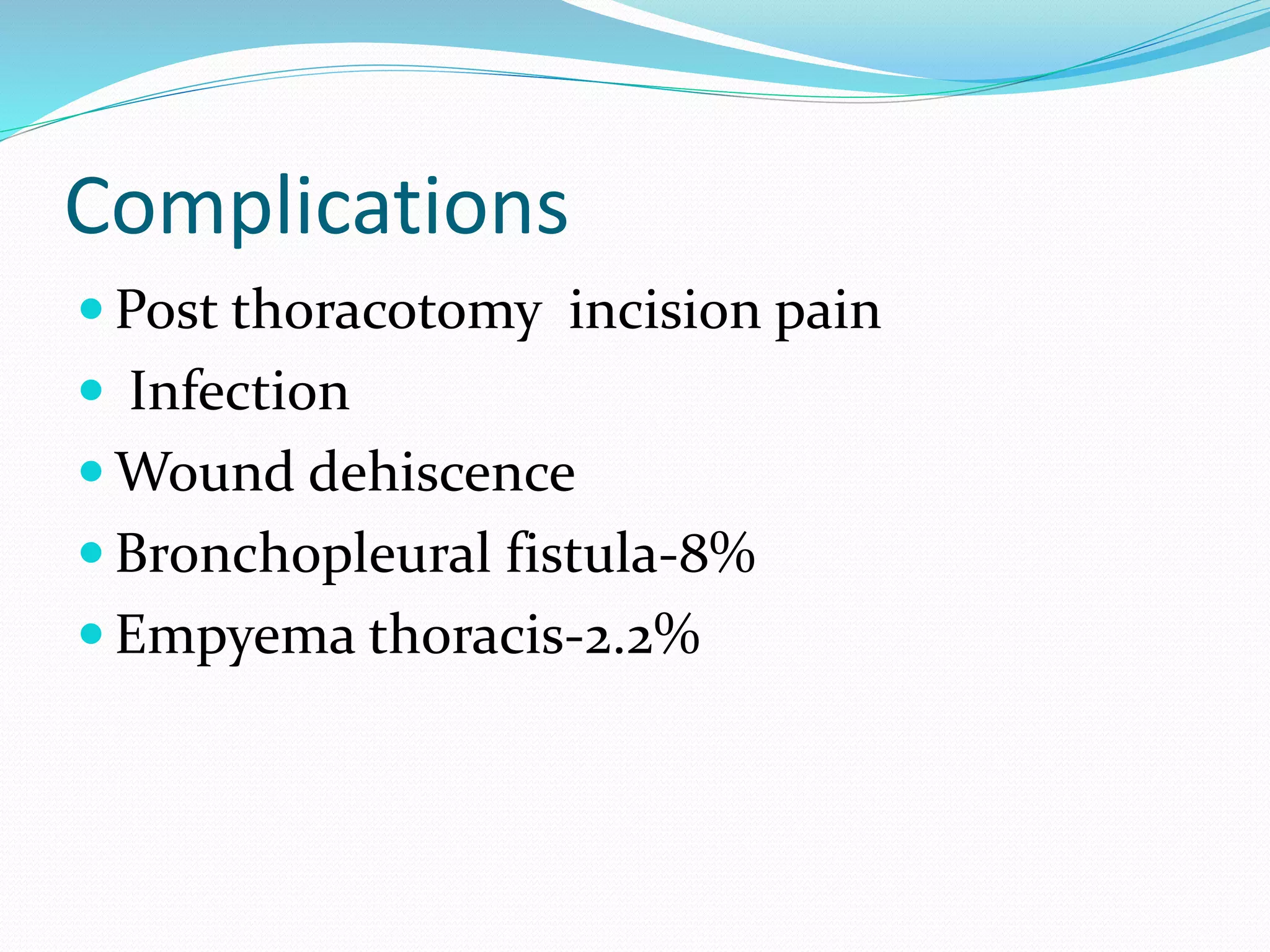 Complications

- Post thoracotomy incision pain
- Infection
- Wound dehiscence
- Bronchopleural fistula-8%
- Empyema thoracis-2.2%